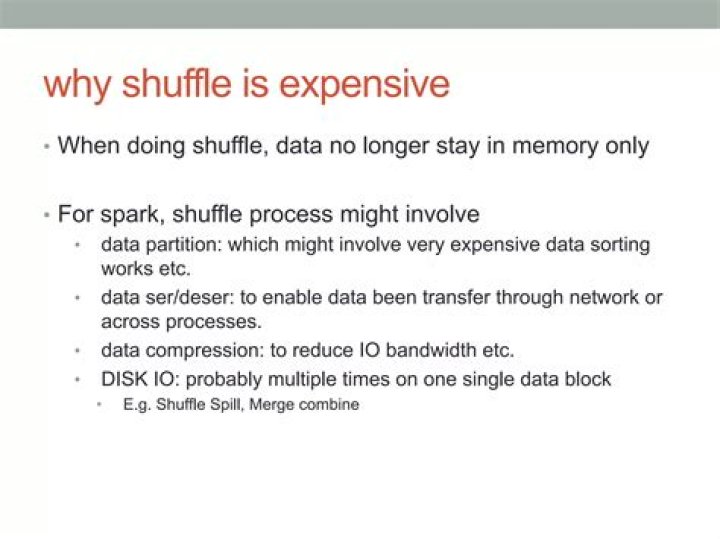 why shuffle is expensive

• When doing shuffle, data no longer stay in memory only

• For spark, shuffle process might involve
  • data partition: which might involve very expensive data sorting works etc.
  • data ser/deser: to enable data been transfer through network or across processes.
  • data compression: to reduce IO bandwidth etc.
  • DISK IO: probably multiple times on one single data block
    • E.g. Shuffle Spill, Merge combine